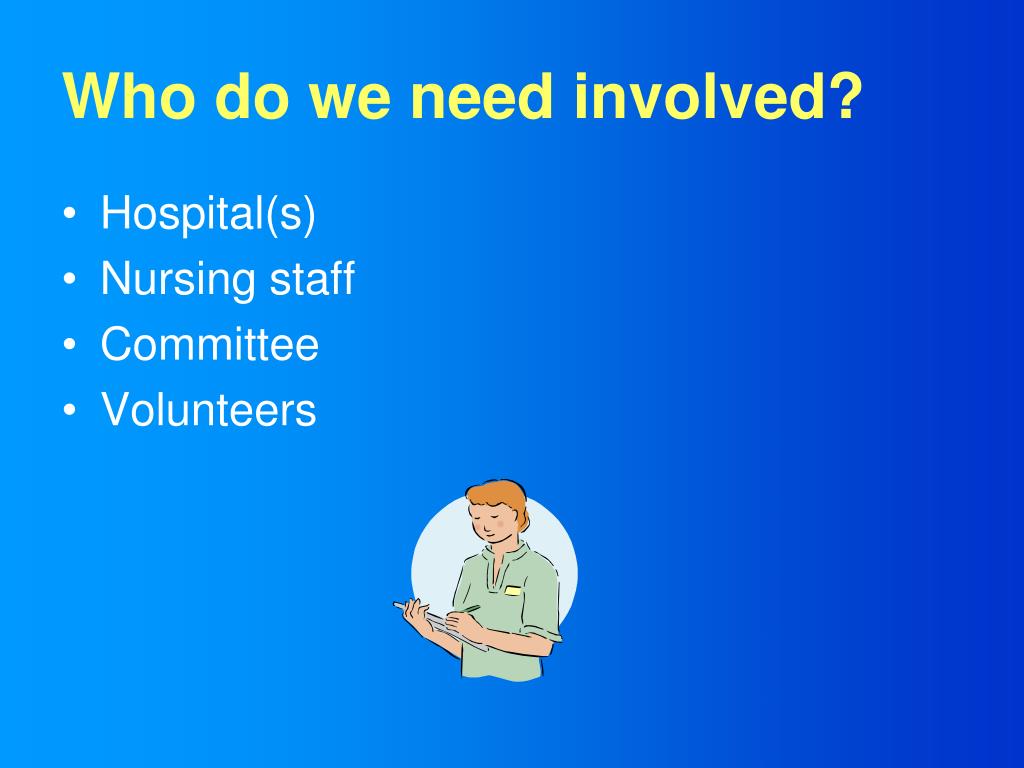 Who do we need involved?

• Hospital(s)
• Nursing staff
• Committee
• Volunteers